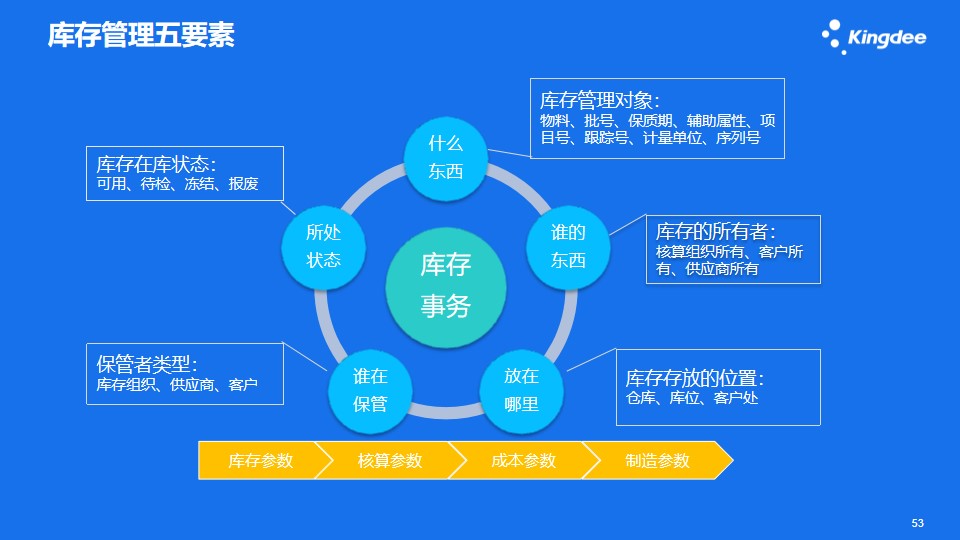 库存管理五要素

Kingdee

库存管理对象:
物料、批号、保质期、辅助属性、项目号、跟踪号、计量单位、序列号

库存在库状态:
可用、待检、冻结、报废

什么
东西

所处
状态

库存
事务

谁的
东西

库存的所有者:
核算组织所有、客户所有、供应商所有

保管者类型:
库存组织、供应商、客户

谁在
保管

放在
哪里

库存存放的位置:
仓库、库位、客户处

库存参数

核算参数

成本参数

制造参数

53